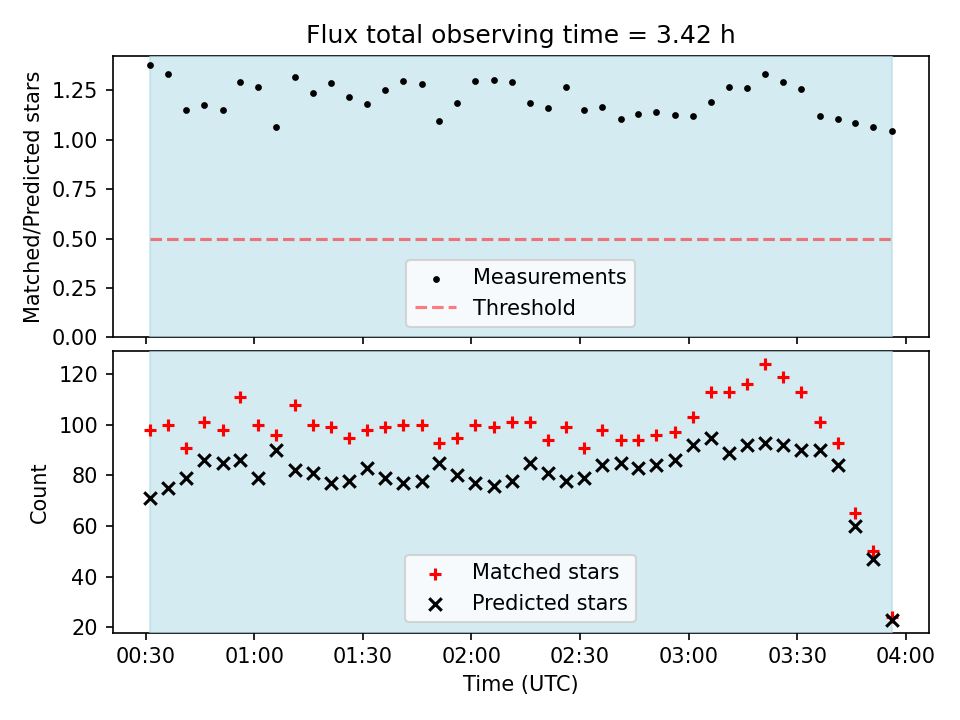 Flux total observing time = 3.42 h

Matched/Predicted stars
1.25
1.00
0.75
0.50
0.25
0.00

Measurements
Threshold

Count
120
100
80
60
40
20

Matched stars
Predicted stars

00:30
01:00
01:30
02:00
02:30
03:00
03:30
04:00
Time (UTC)